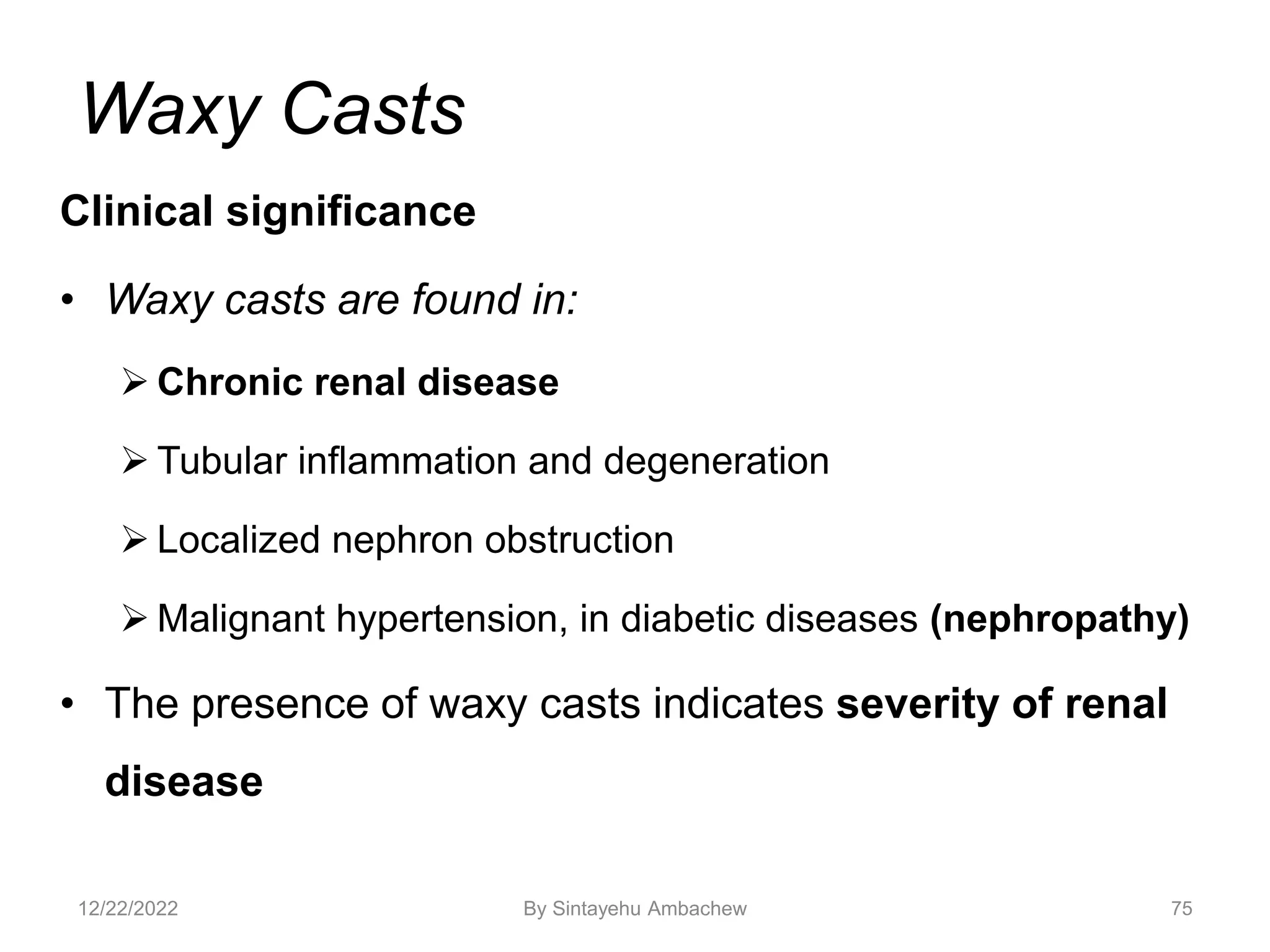 Waxy Casts

Clinical significance

• Waxy casts are found in:

➢ Chronic renal disease

➢ Tubular inflammation and degeneration

➢ Localized nephron obstruction

➢ Malignant hypertension, in diabetic diseases (nephropathy)

• The presence of waxy casts indicates severity of renal disease

12/22/2022 By Sintayehu Ambachew 75